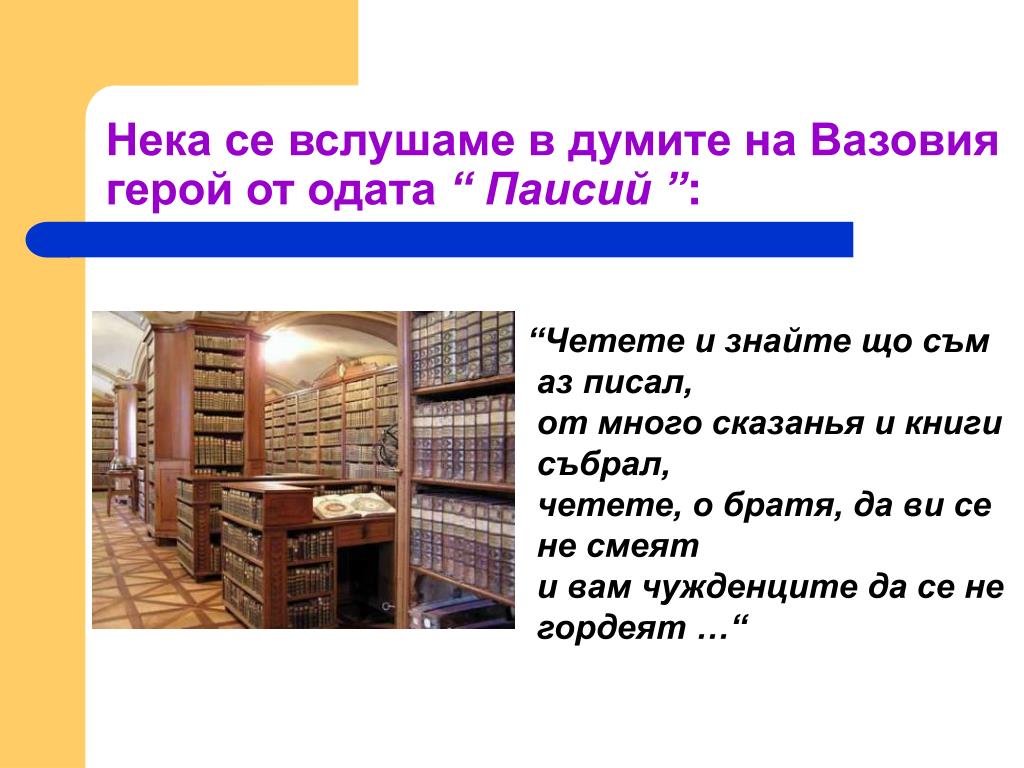 Нека се вслушаме в думите на Вазовия герой от одата “ Паисий ”:

“Четете и знайте що съм аз писал,
от много сказанья и книги събрал,
четете, о братя, да ви се не смеят
и вам чужденците да се не гордеят …“